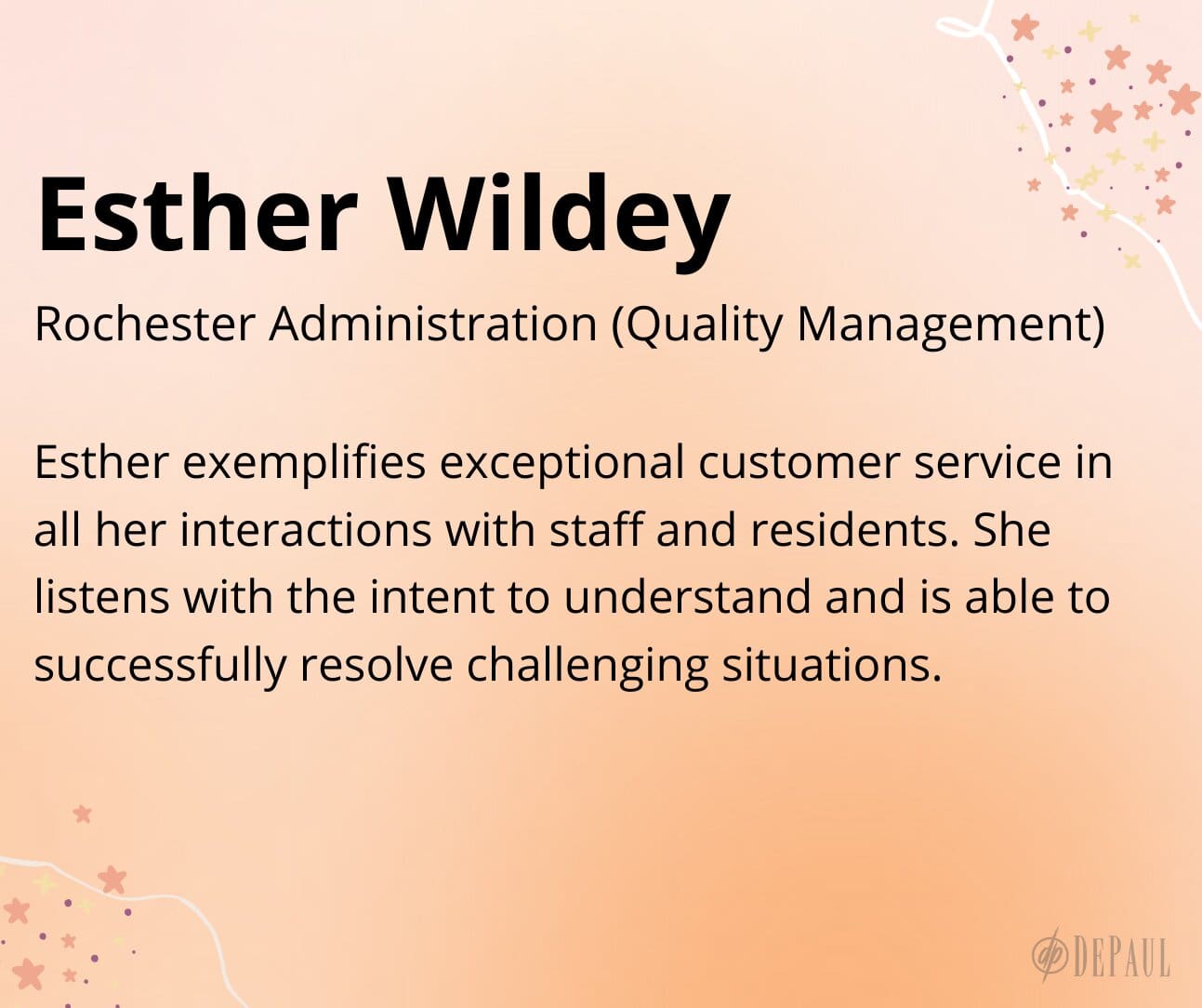 Esther Wildey

Rochester Administration (Quality Management)

Esther exemplifies exceptional customer service in all her interactions with staff and residents. She listens with the intent to understand and is able to successfully resolve challenging situations.

DEPAUL